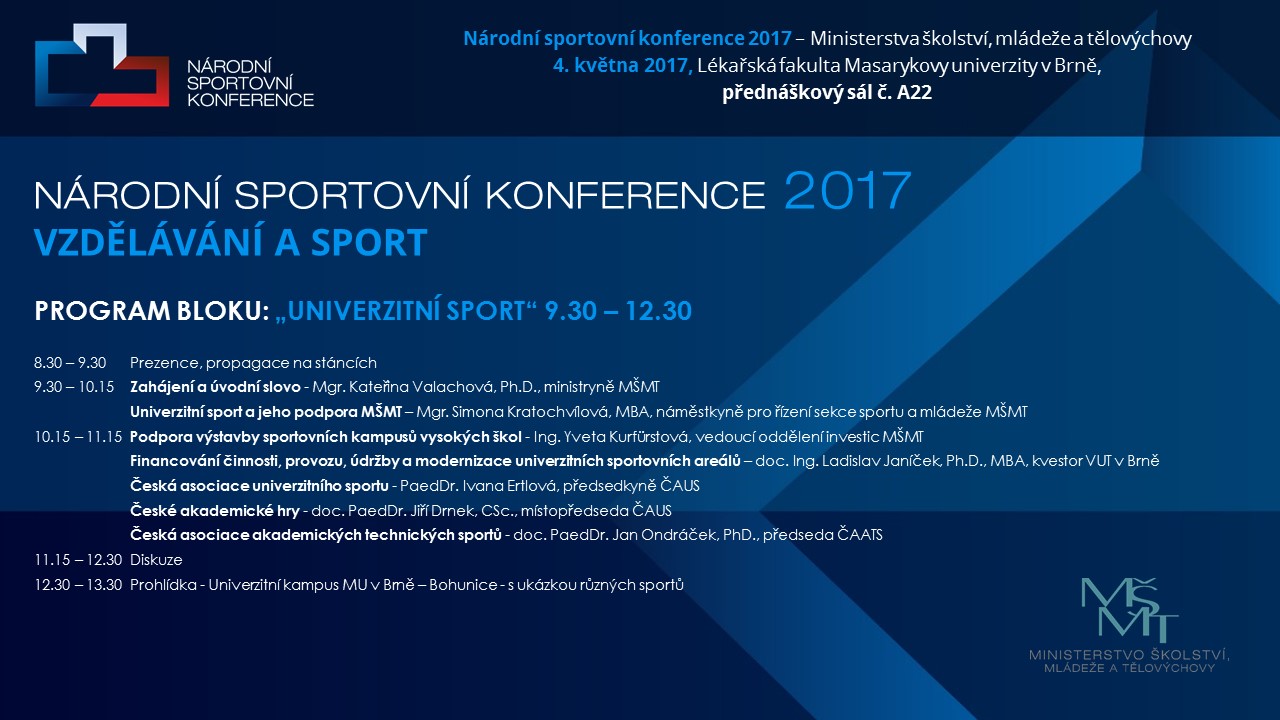 NÁRODNÍ SPORTOVNÍ KONFERENCE

Národní sportovní konference 2017 – Ministerstva školství, mládeže a tělovýchovy
4. května 2017, Lékařská fakulta Masarykovy univerzity v Brně,
přednáškový sál č. A22

NÁRODNÍ SPORTOVNÍ KONFERENCE 2017
VZDĚLÁVÁNÍ A SPORT

PROGRAM BLOKU: „UNIVERZITNÍ SPORT“ 9.30 – 12.30

8.30 – 9.30 Prezence, propagace na stáncích
9.30 – 10.15 Zahájení a úvodní slovo - Mgr. Kateřina Valachová, Ph.D., ministryně MŠMT
Univerzitní sport a jeho podpora MŠMT – Mgr. Simona Kratochvílová, MBA, náměstkyně pro řízení sekce sportu a mládeže MŠMT
10.15 – 11.15 Podpora výstavby sportovních kampusů vysokých škol - Ing. Yveta Kurfürstová, vedoucí oddělení investic MŠMT
Financování činnosti, provozu, údržby a modernizace univerzitních sportovních areálů – doc. Ing. Ladislav Janíček, Ph.D., MBA, kvestor VUT v Brně
Česká asociace univerzitního sportu - PaedDr. Ivana Ertlová, předsedkyně ČAUS
České akademické hry - doc. PaedDr. Jiří Drnek, CSc., místopředseda ČAUS
Česká asociace akademických technických sportů - doc. PaedDr. Jan Ondráček, PhD., předseda ČAATS
11.15 – 12.30 Diskuze
12.30 – 13.30 Prohlídka - Univerzitní kampus MU v Brně – Bohunice - s ukázkou různých sportů

MŠMT
MINISTERSTVO ŠKOLSTVÍ, MLÁDEŽE A TĚLOVÝCHOVY